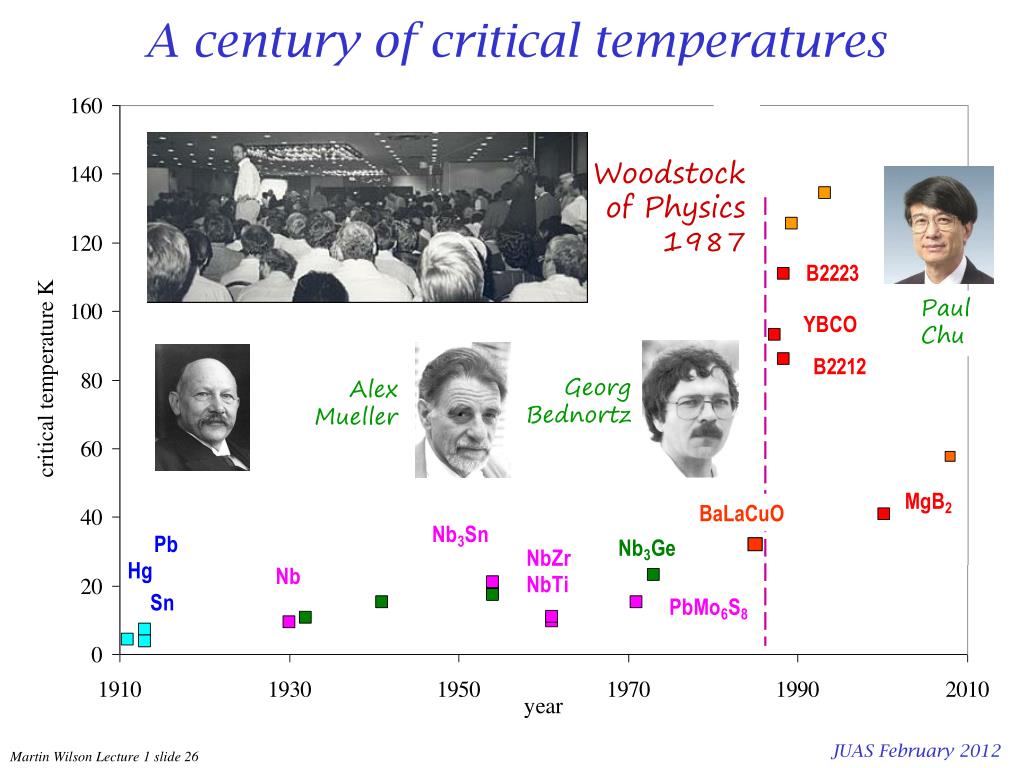 A century of critical temperatures

160
140
120
100
80
60
40
20
0

critical temperature K

Woodstock of Physics 1987

B2223
YBCO
B2212

Paul Chu

Alex Mueller

Georg Bednortz

BaLaCuO

$MgB_2$

Pb
Hg
Sn

Nb

$Nb_3Sn$

NbZr
NbTi

$Nb_3Ge$

$PbMo_6S_8$

1910
1930
1950
1970
1990
2010
year

Martin Wilson Lecture 1 slide 26

JUAS February 2012